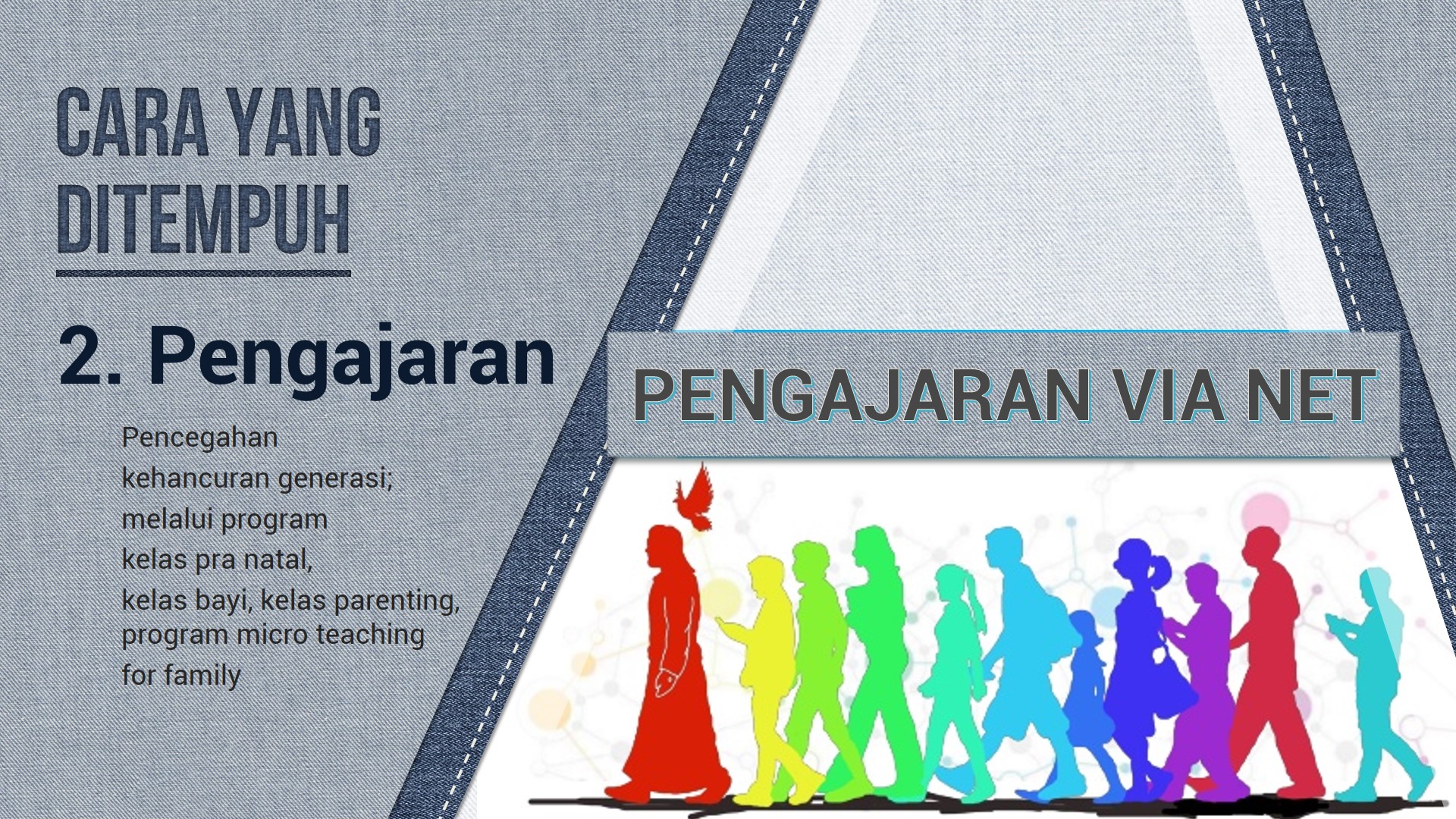 CARA YANG DITEMPUH

2. Pengajaran

Pencegahan kehancuran generasi; melalui program kelas pra natal, kelas bayi, kelas parenting, program micro teaching for family

PENGAJARAN VIA NET